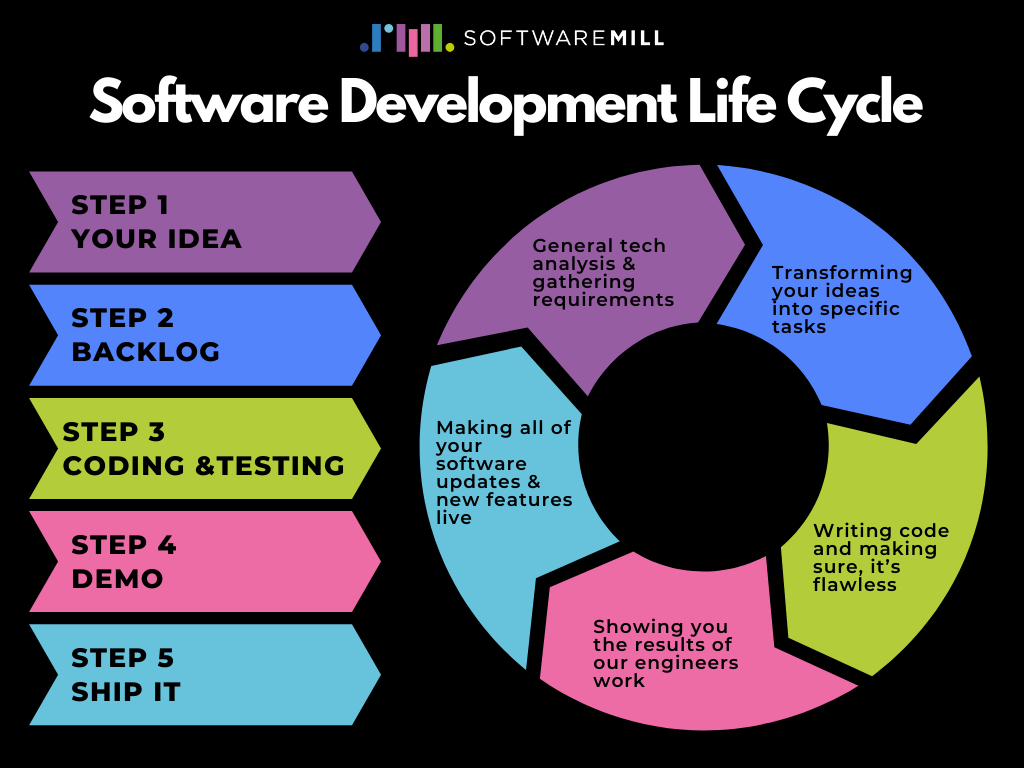 SOFTWAREMILL

Software Development Life Cycle

STEP 1
YOUR IDEA

STEP 2
BACKLOG

STEP 3
CODING &TESTING

STEP 4
DEMO

STEP 5
SHIP IT

General tech analysis & gathering requirements

Transforming your ideas into specific tasks

Writing code and making sure, it's flawless

Showing you the results of our engineers work

Making all of your software updates & new features live